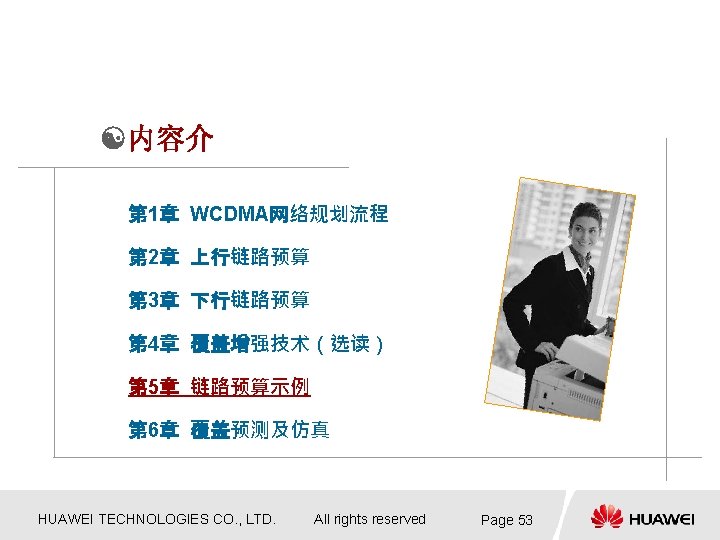 内容介

第1章 WCDMA网络规划流程

第2章 上行链路预算

第3章 下行链路预算

第4章 覆盖增强技术（选读）

第5章 链路预算示例

第6章 覆盖预测及仿真

HUAWEI TECHNOLOGIES CO., LTD. All rights reserved Page 53

HUAWEI